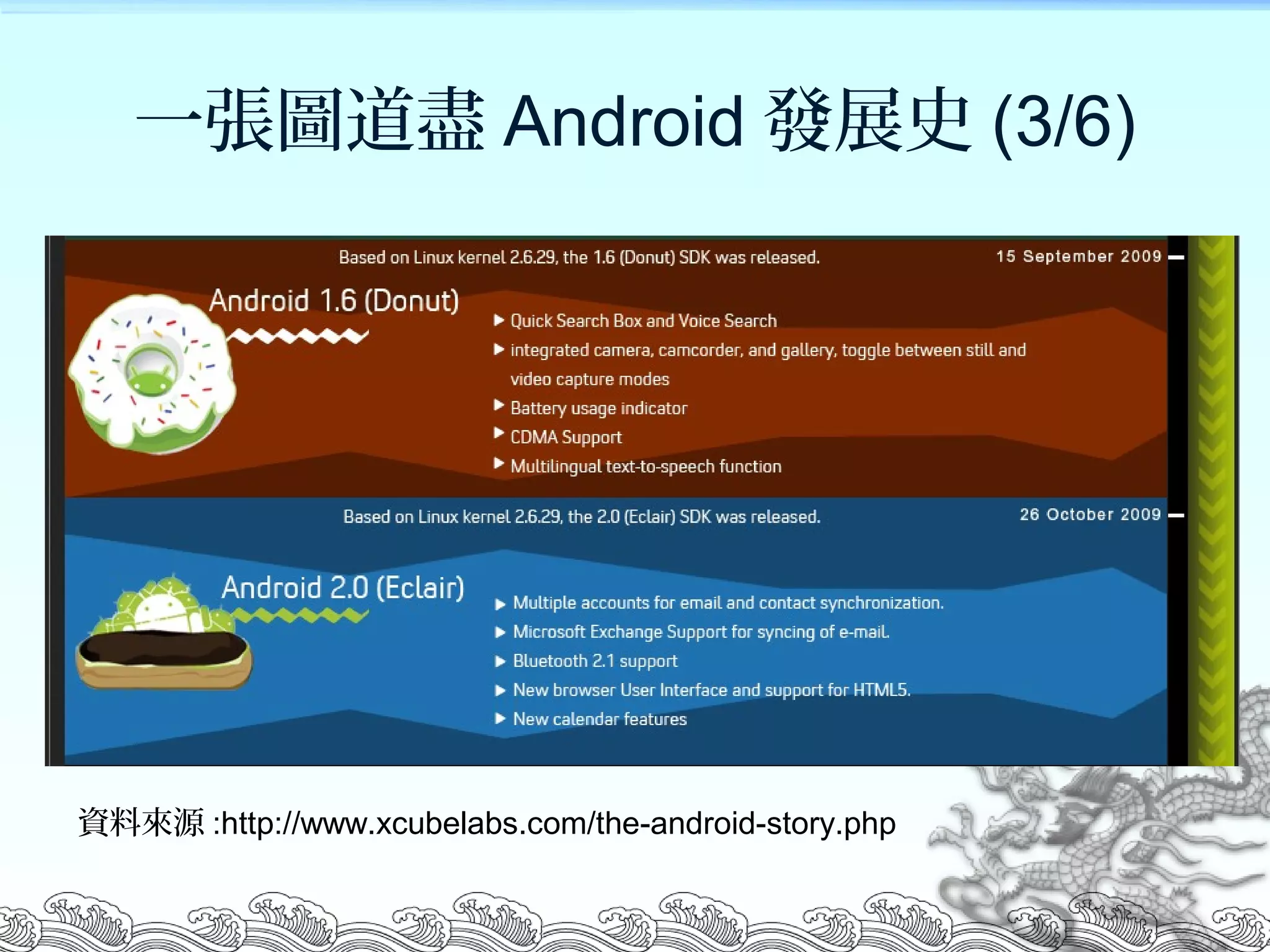 一張圖道盡 Android 發展史 (3/6)

Based on Linux kernel 2.6.29, the 1.6 (Donut) SDK was released.

15 September 2009

Android 1.6 (Donut)

▶ Quick Search Box and Voice Search
▶ integrated camera, camcorder, and gallery, toggle between still and video capture modes
▶ Battery usage indicator
▶ CDMA Support
▶ Multilingual text-to-speech function

Based on Linux kernel 2.6.29, the 2.0 (Eclair) SDK was released.

26 October 2009

Android 2.0 (Eclair)

▶ Multiple accounts for email and contact synchronization.
▶ Microsoft Exchange Support for syncing of e-mail.
▶ Bluetooth 2.1 support
▶ New browser User Interface and support for HTML5.
▶ New calendar features

資料來源 :http://www.xcubelabs.com/the-android-story.php